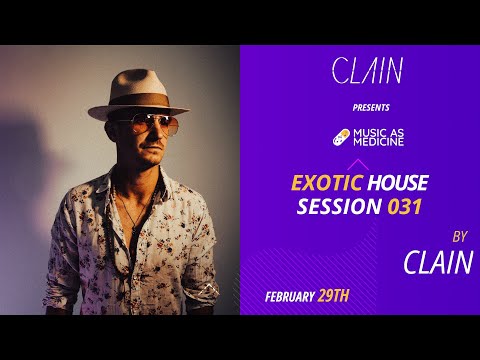 CLAIN

PRESENTS

MUSIC AS MEDICINE

EXOTIC HOUSE SESSION 031

BY CLAIN

FEBRUARY 29TH